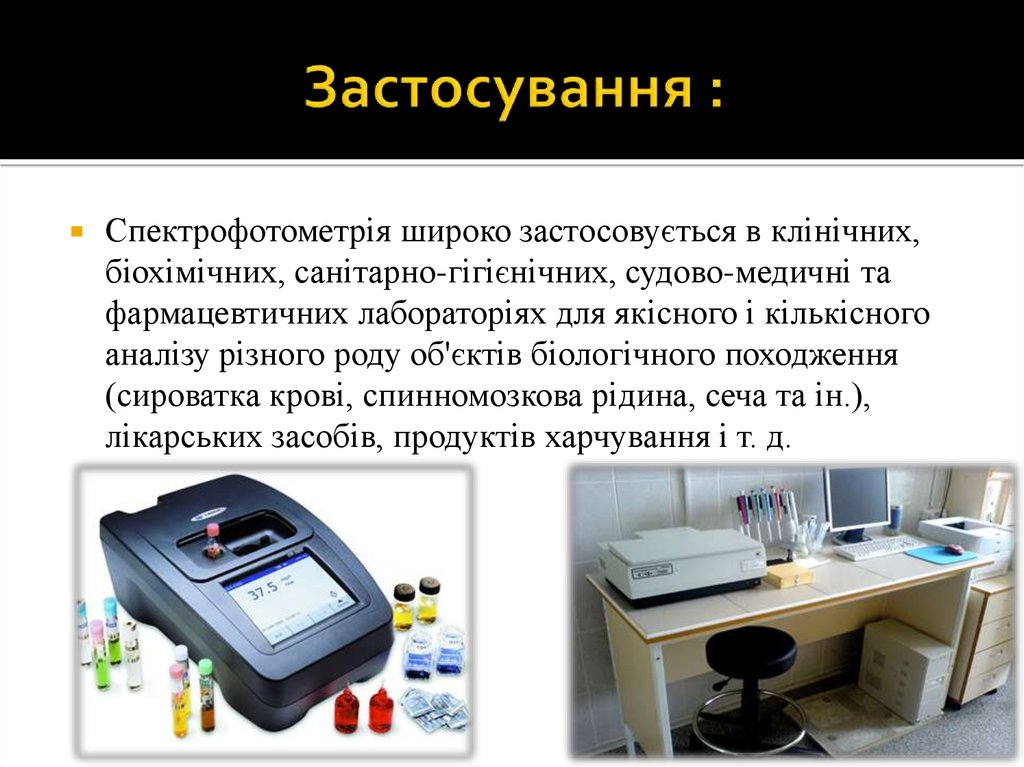 Застосування :

Спектрофотометрія широко застосовується в клінічних, біохімічних, санітарно-гігієнічних, судово-медичні та фармацевтичних лабораторіях для якісного і кількісного аналізу різного роду об'єктів біологічного походження (сироватка крові, спинномозкова рідина, сеча та ін.), лікарських засобів, продуктів харчування і т. д.

37.5